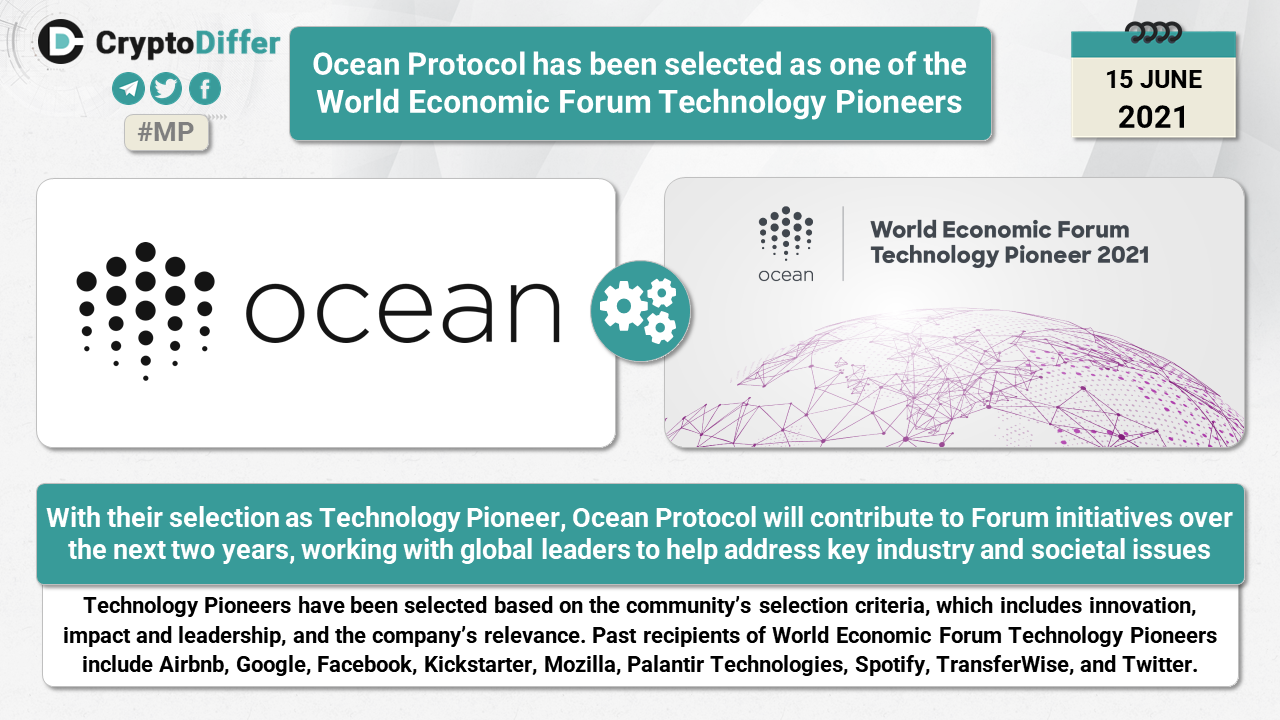 CryptoDiffer

#MP

Ocean Protocol has been selected as one of the World Economic Forum Technology Pioneers

15 JUNE
2021

ocean

ocean

World Economic Forum
Technology Pioneer 2021

With their selection as Technology Pioneer, Ocean Protocol will contribute to Forum initiatives over the next two years, working with global leaders to help address key industry and societal issues

Technology Pioneers have been selected based on the community's selection criteria, which includes innovation, impact and leadership, and the company's relevance. Past recipients of World Economic Forum Technology Pioneers include Airbnb, Google, Facebook, Kickstarter, Mozilla, Palantir Technologies, Spotify, TransferWise, and Twitter.